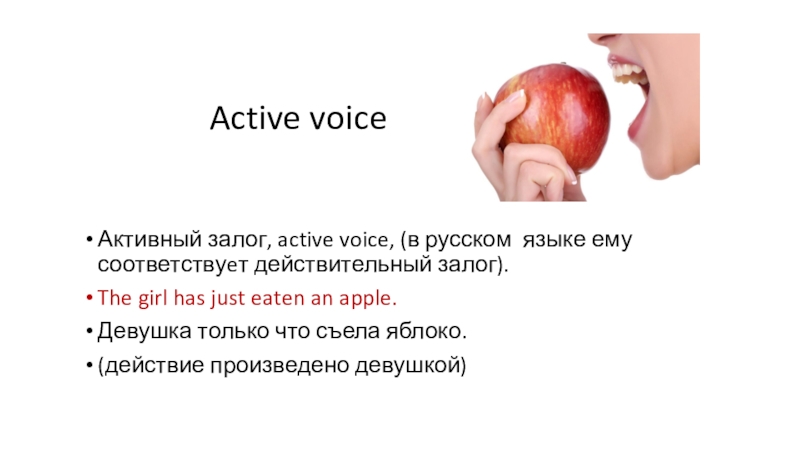 Active voice

• Активный залог, active voice, (в русском языке ему соответствует действительный залог).
• The girl has just eaten an apple.
• Девушка только что съела яблоко.
• (действие произведено девушкой)